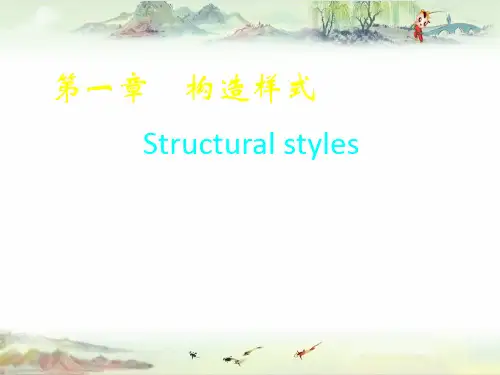 第一章　构造样式

Structural styles